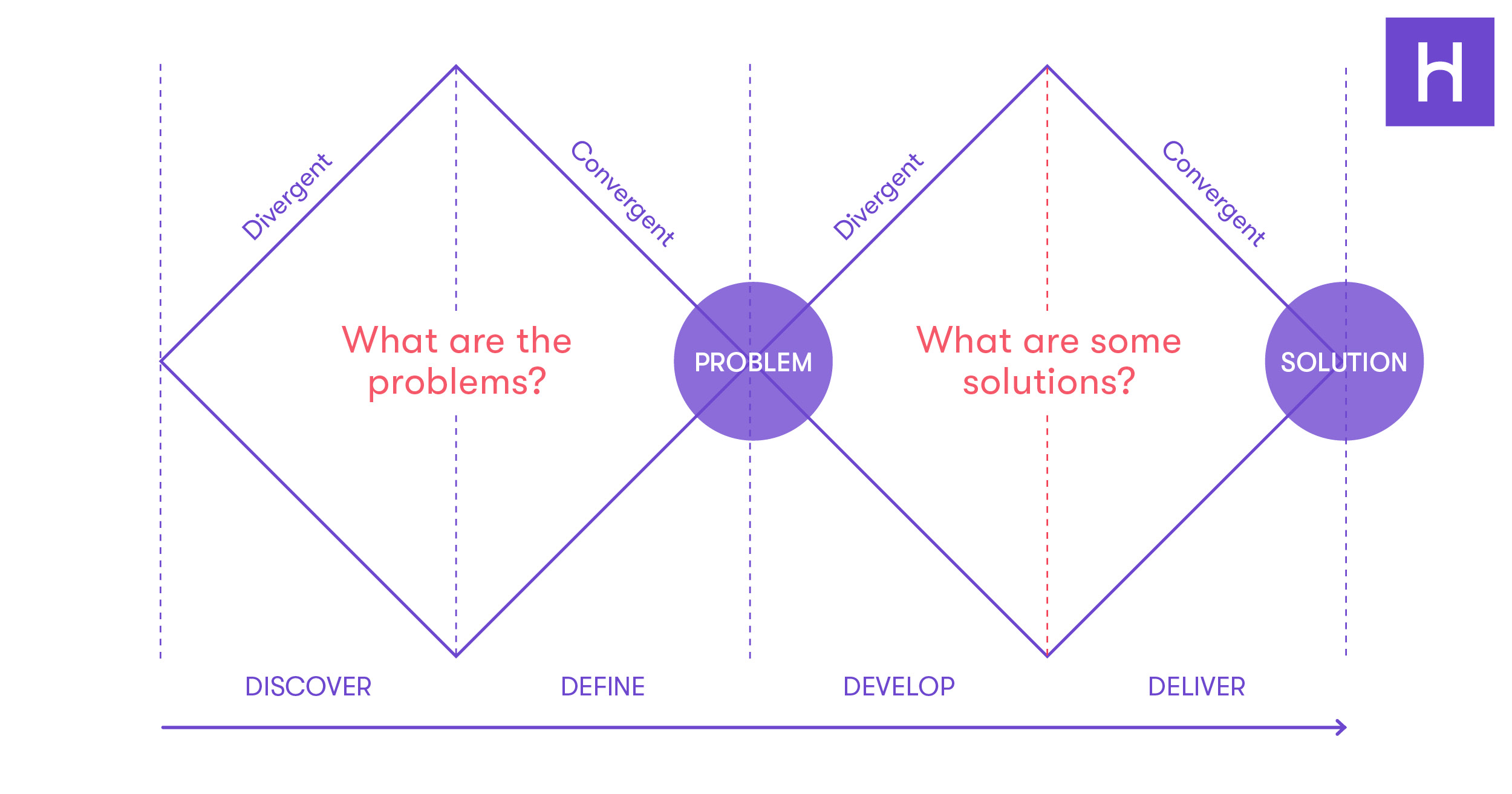 h

Divergent

Convergent

What are the problems?

PROBLEM

Divergent

Convergent

What are some solutions?

SOLUTION

DISCOVER

DEFINE

DEVELOP

DELIVER